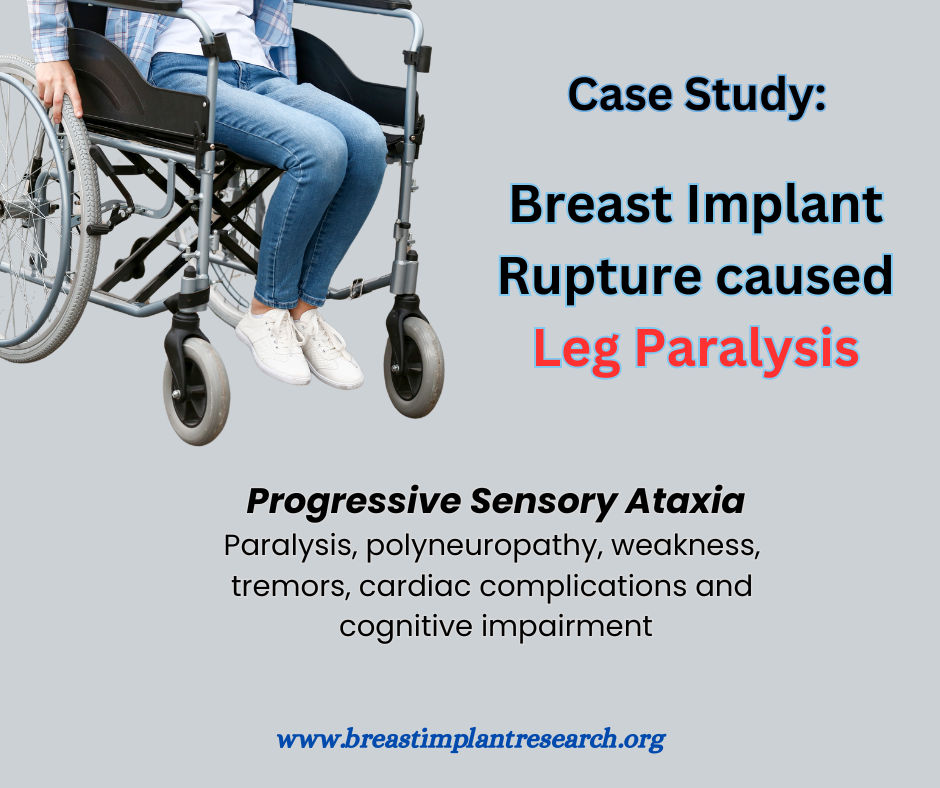 Case Study:

Breast Implant Rupture caused Leg Paralysis

Progressive Sensory Ataxia

Paralysis, polyneuropathy, weakness, tremors, cardiac complications and cognitive impairment

www.breastimplantresearch.org